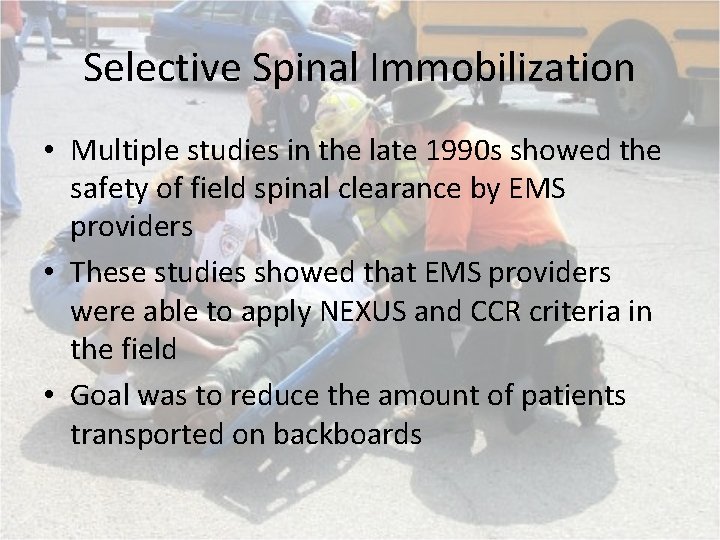 Selective Spinal Immobilization

• Multiple studies in the late 1990s showed the safety of field spinal clearance by EMS providers

• These studies showed that EMS providers were able to apply NEXUS and CCR criteria in the field

• Goal was to reduce the amount of patients transported on backboards